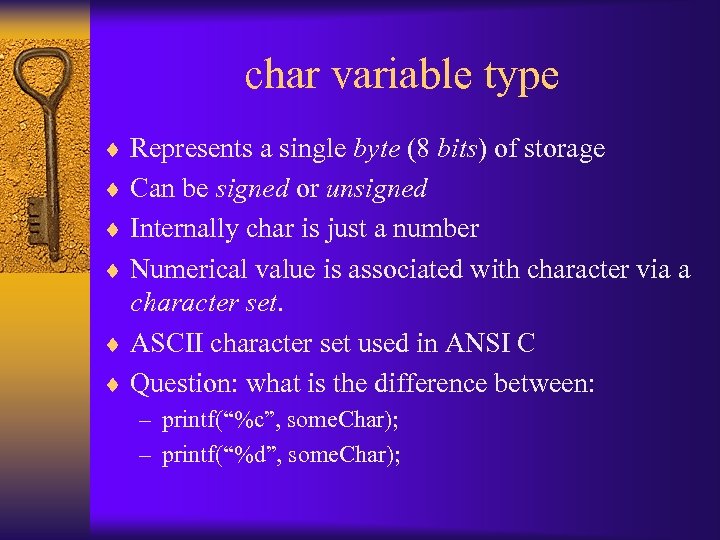 char variable type

♦ Represents a single byte (8 bits) of storage
♦ Can be signed or unsigned
♦ Internally char is just a number
♦ Numerical value is associated with character via a character set.
♦ ASCII character set used in ANSI C
♦ Question: what is the difference between:
– printf(“%c”, someChar);
– printf(“%d”, someChar);